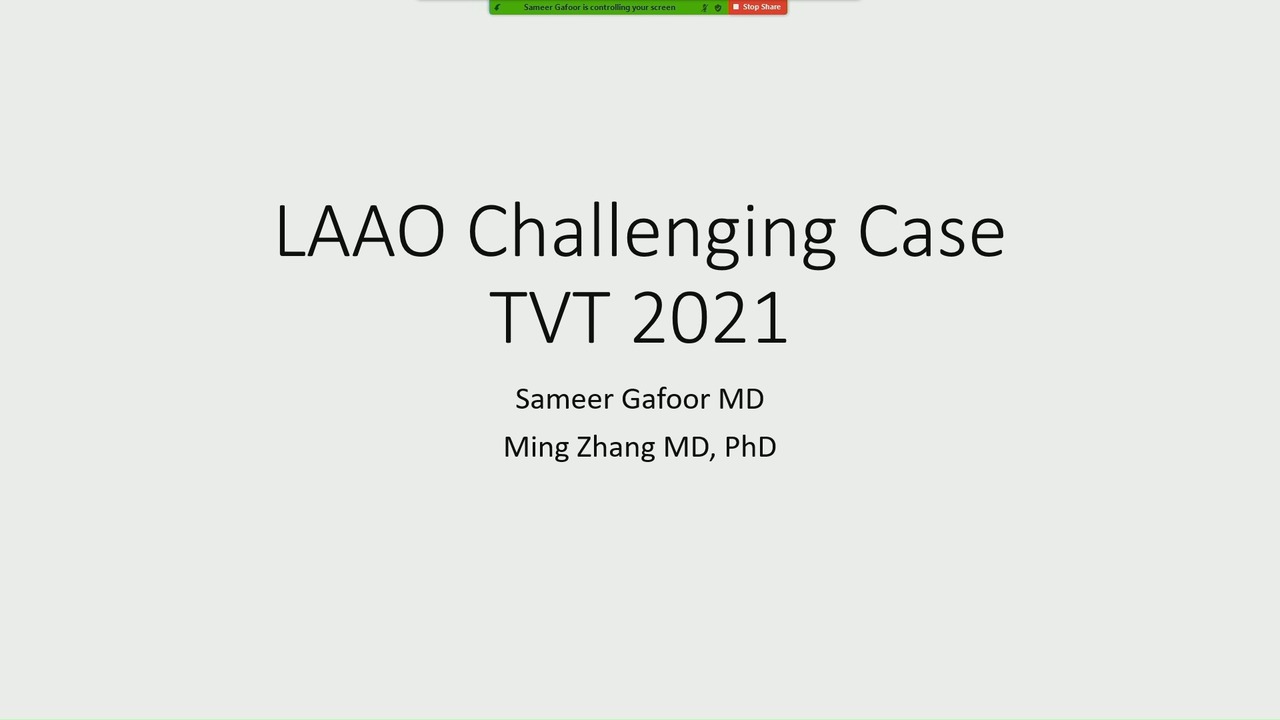 Sameer Gafoor is controlling your screen
Stop Share

LAAO Challenging Case
TVT 2021

Sameer Gafoor MD

Ming Zhang MD, PhD